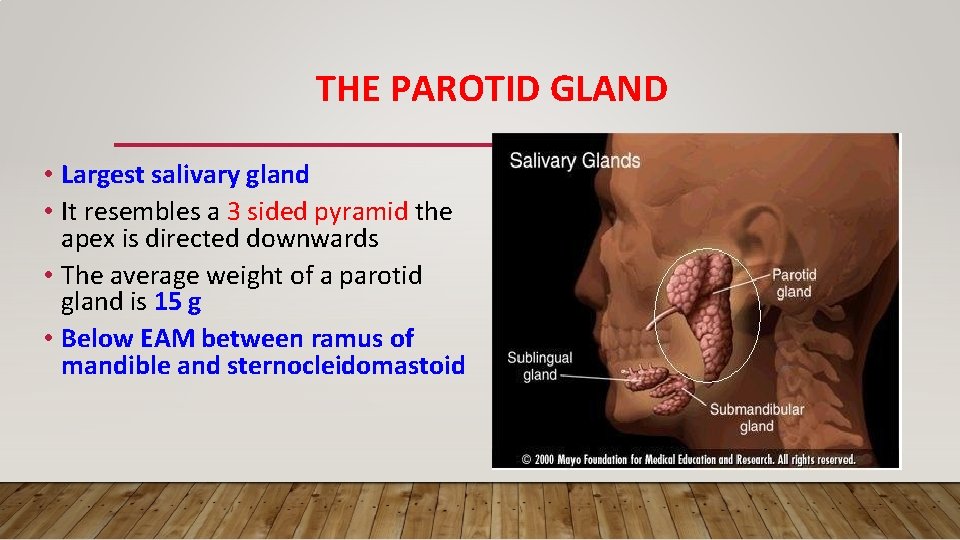 THE PAROTID GLAND

• Largest salivary gland
• It resembles a 3 sided pyramid the apex is directed downwards
• The average weight of a parotid gland is 15 g
• Below EAM between ramus of mandible and sternocleidomastoid

Salivary Glands

Parotid gland

Sublingual gland

Submandibular gland

© 2000 Mayo Foundation for Medical Education and Research. All rights reserved.